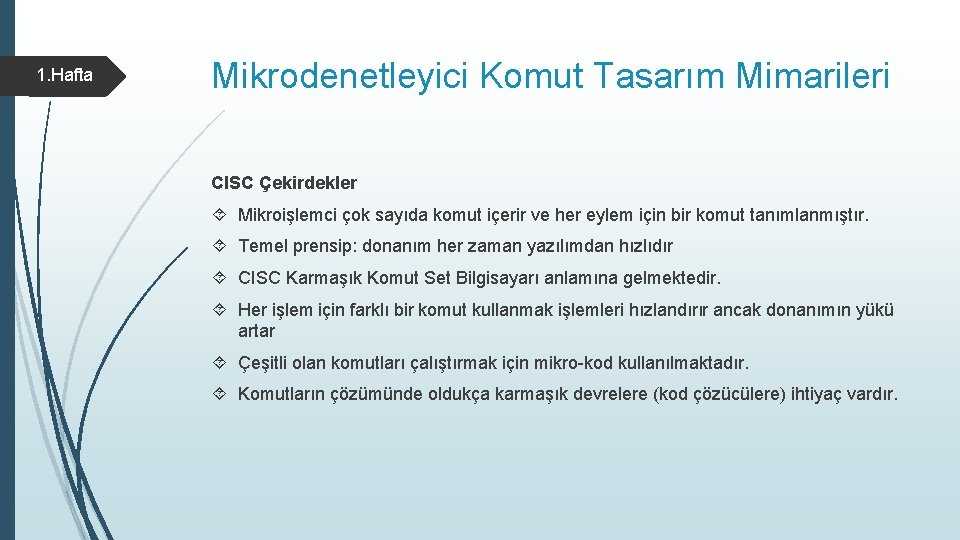 1.Hafta

Mikrodenetleyici Komut Tasarım Mimarileri

CISC Çekirdekler

Mikroişlemci çok sayıda komut içerir ve her eylem için bir komut tanımlanmıştır.

Temel prensip: donanım her zaman yazılımdan hızlıdır

CISC Karmaşık Komut Set Bilgisayarı anlamına gelmektedir.

Her işlem için farklı bir komut kullanmak işlemleri hızlandırır ancak donanımın yükü artar

Çeşitli olan komutları çalıştırmak için mikro-kod kullanılmaktadır.

Komutların çözümünde oldukça karmaşık devrelere (kod çözücülere) ihtiyaç vardır.